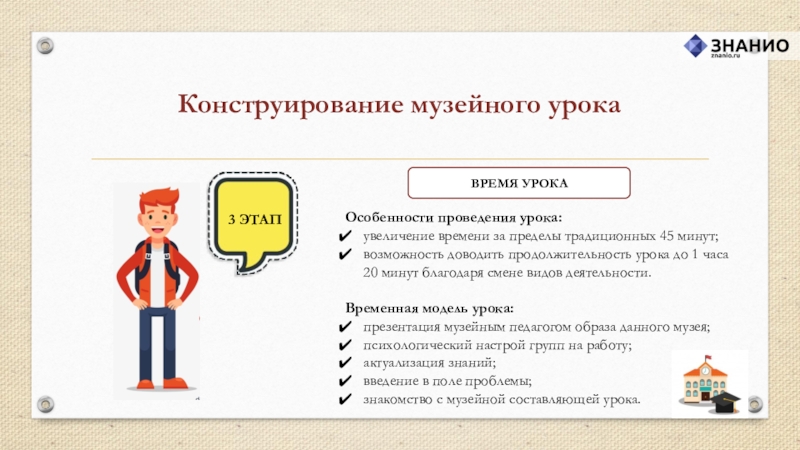 ЗНАНИО
znanio.ru

Конструирование музейного урока

3 ЭТАП

ВРЕМЯ УРОКА

Особенности проведения урока:
✔ увеличение времени за пределы традиционных 45 минут;
✔ возможность доводить продолжительность урока до 1 часа 20 минут благодаря смене видов деятельности.

Временная модель урока:
✔ презентация музейным педагогом образа данного музея;
✔ психологический настрой групп на работу;
✔ актуализация знаний;
✔ введение в поле проблемы;
✔ знакомство с музейной составляющей урока.